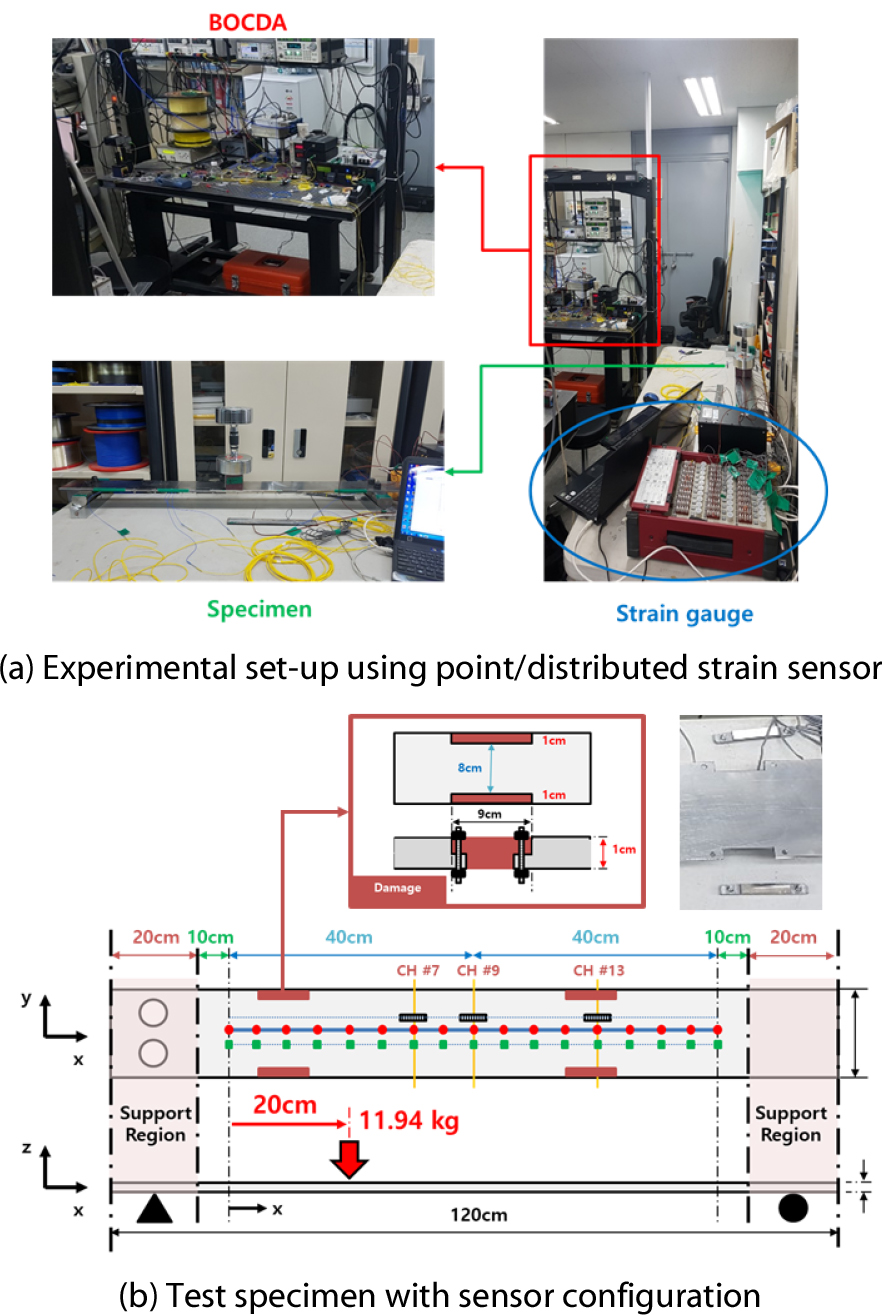 BOCDA

Specimen

Strain gauge

(a) Experimental set-up using point/distributed strain sensor

1cm
8cm
1cm
9cm
1cm
Damage

20cm 10cm 40cm 40cm 10cm 20cm

CH #7 CH #9 CH #13

y
x

Support Region

20cm
11.94 kg

Support Region

z
x
x
120cm

(b) Test specimen with sensor configuration